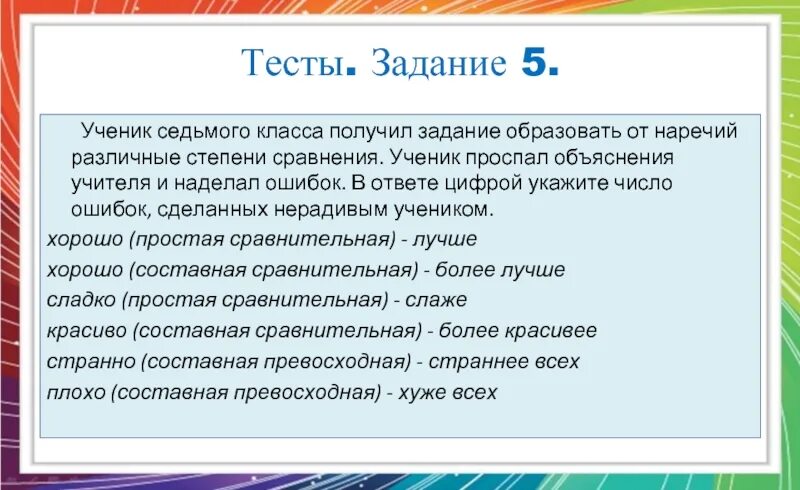 Тесты. Задание 5.

Ученик седьмого класса получил задание образовать от наречий различные степени сравнения. Ученик проспал объяснения учителя и наделал ошибок. В ответе цифрой укажите число ошибок, сделанных нерадивым учеником.

хорошо (простая сравнительная) - лучше
хорошо (составная сравнительная) - более лучше
сладко (простая сравнительная) - слаже
красиво (составная сравнительная) - более красивее
странно (составная превосходная) - страннее всех
плохо (составная превосходная) - хуже всех